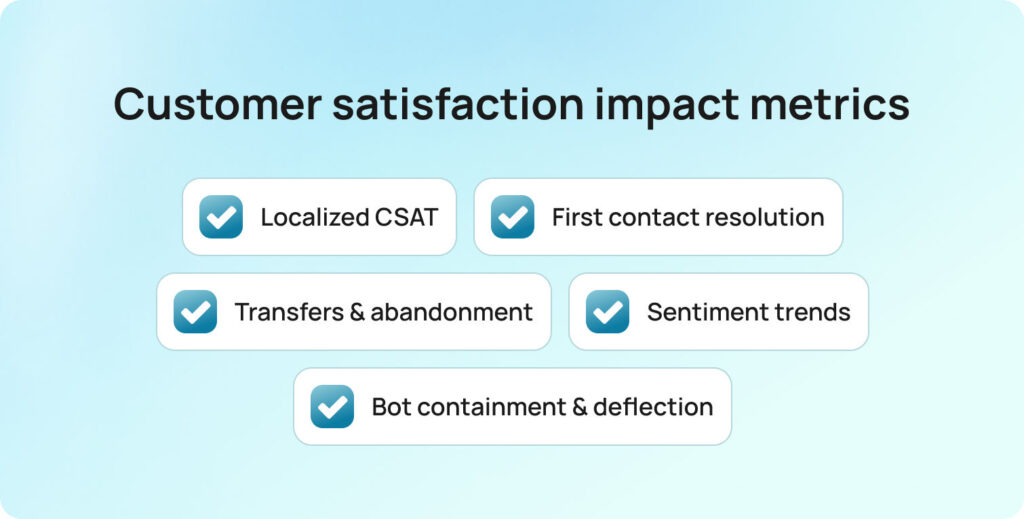 Customer satisfaction impact metrics

Localized CSAT

First contact resolution

Transfers & abandonment

Sentiment trends

Bot containment & deflection